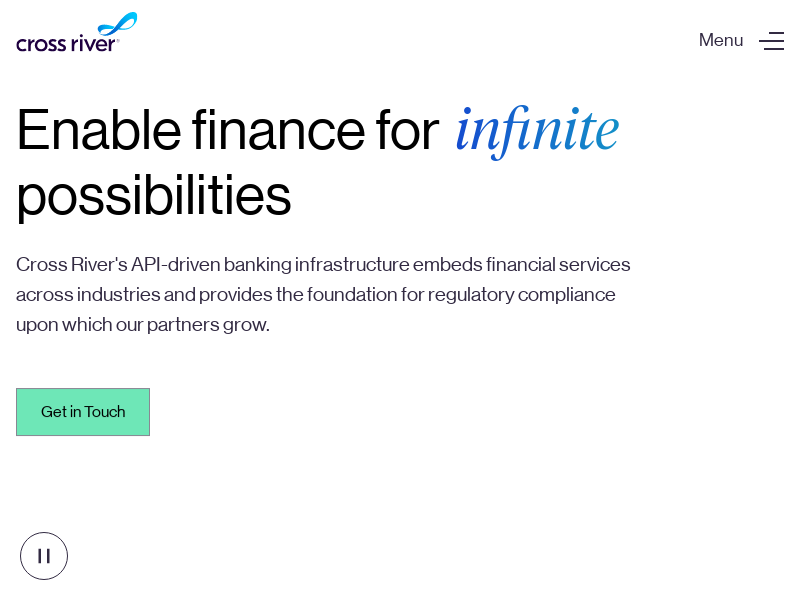 cross river

Menu

Enable finance for infinite possibilities

Cross River's API-driven banking infrastructure embeds financial services across industries and provides the foundation for regulatory compliance upon which our partners grow.

Get in Touch